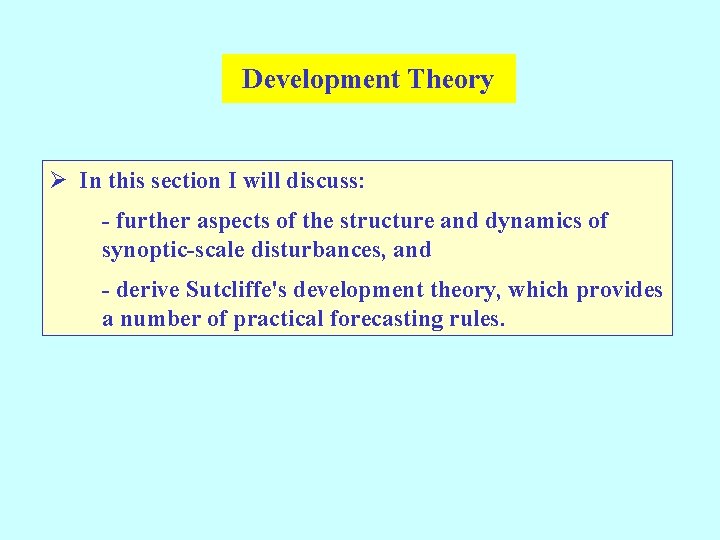 Development Theory

➢ In this section I will discuss:

- further aspects of the structure and dynamics of synoptic-scale disturbances, and

- derive Sutcliffe's development theory, which provides a number of practical forecasting rules.